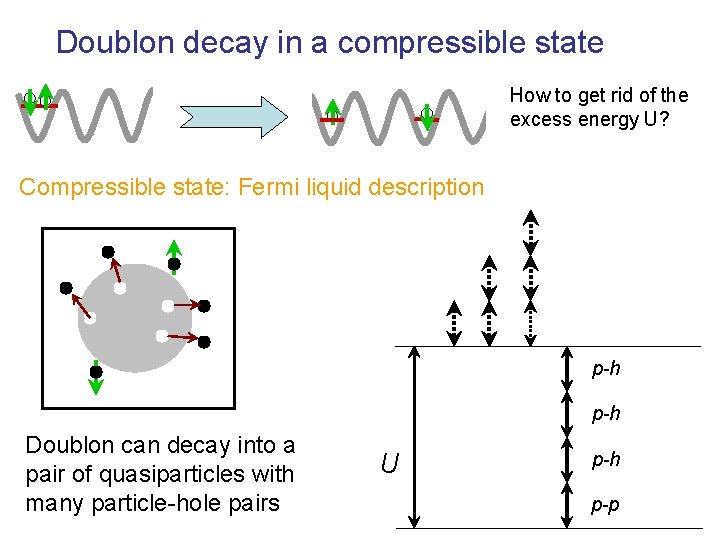 Doublon decay in a compressible state

How to get rid of the excess energy U?

Compressible state: Fermi liquid description

Doublon can decay into a pair of quasiparticles with many particle-hole pairs

U

p-h

p-h

p-h

p-p